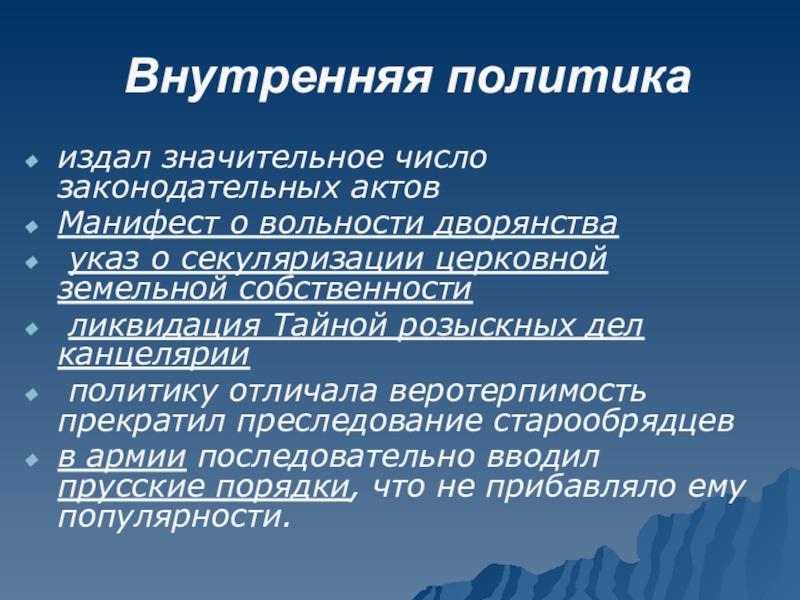 Внутренняя политика

издал значительное число законодательных актов

Манифест о вольности дворянства

указ о секуляризации церковной земельной собственности

ликвидация Тайной розыскных дел канцелярии

политику отличала веротерпимость прекратил преследование старообрядцев

в армии последовательно вводил прусские порядки, что не прибавляло ему популярности.